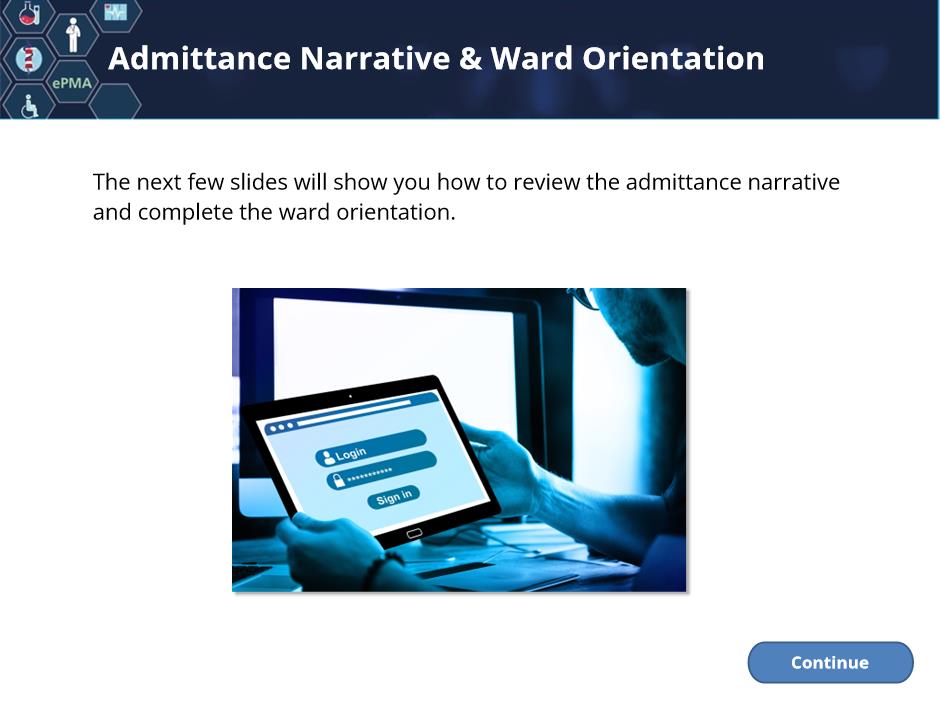 ePMA

Admittance Narrative & Ward Orientation

The next few slides will show you how to review the admittance narrative and complete the ward orientation.

Login
**********
Sign in

Continue